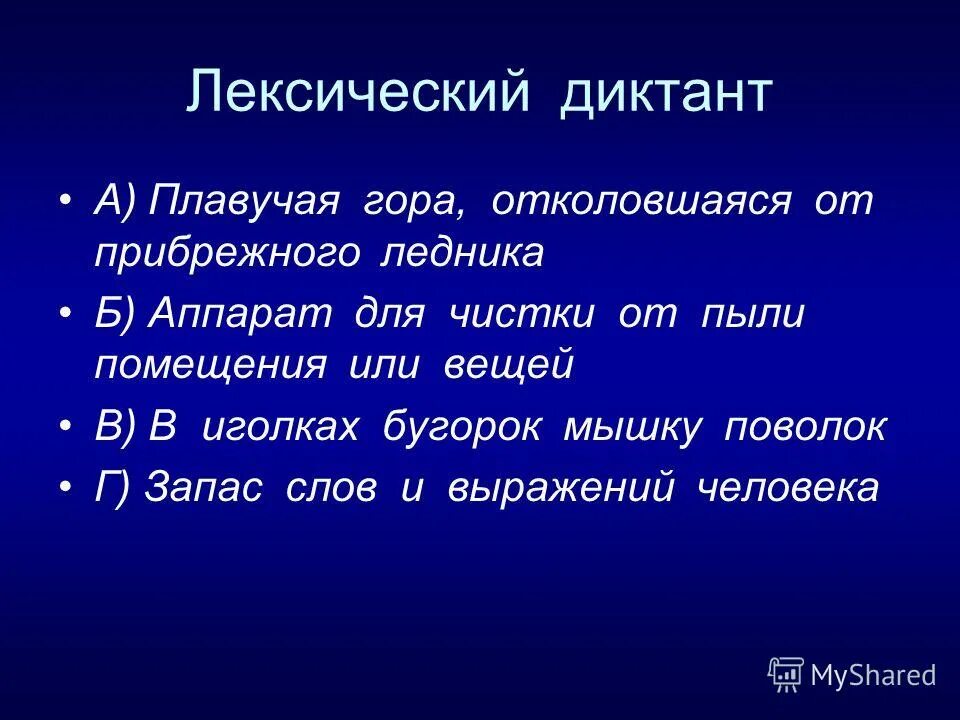 Лексический диктант

• А) Плавучая гора, отколовшаяся от прибрежного ледника
• Б) Аппарат для чистки от пыли помещения или вещей
• В) В иголках бугорок мышку поволок
• Г) Запас слов и выражений человека

MyShared